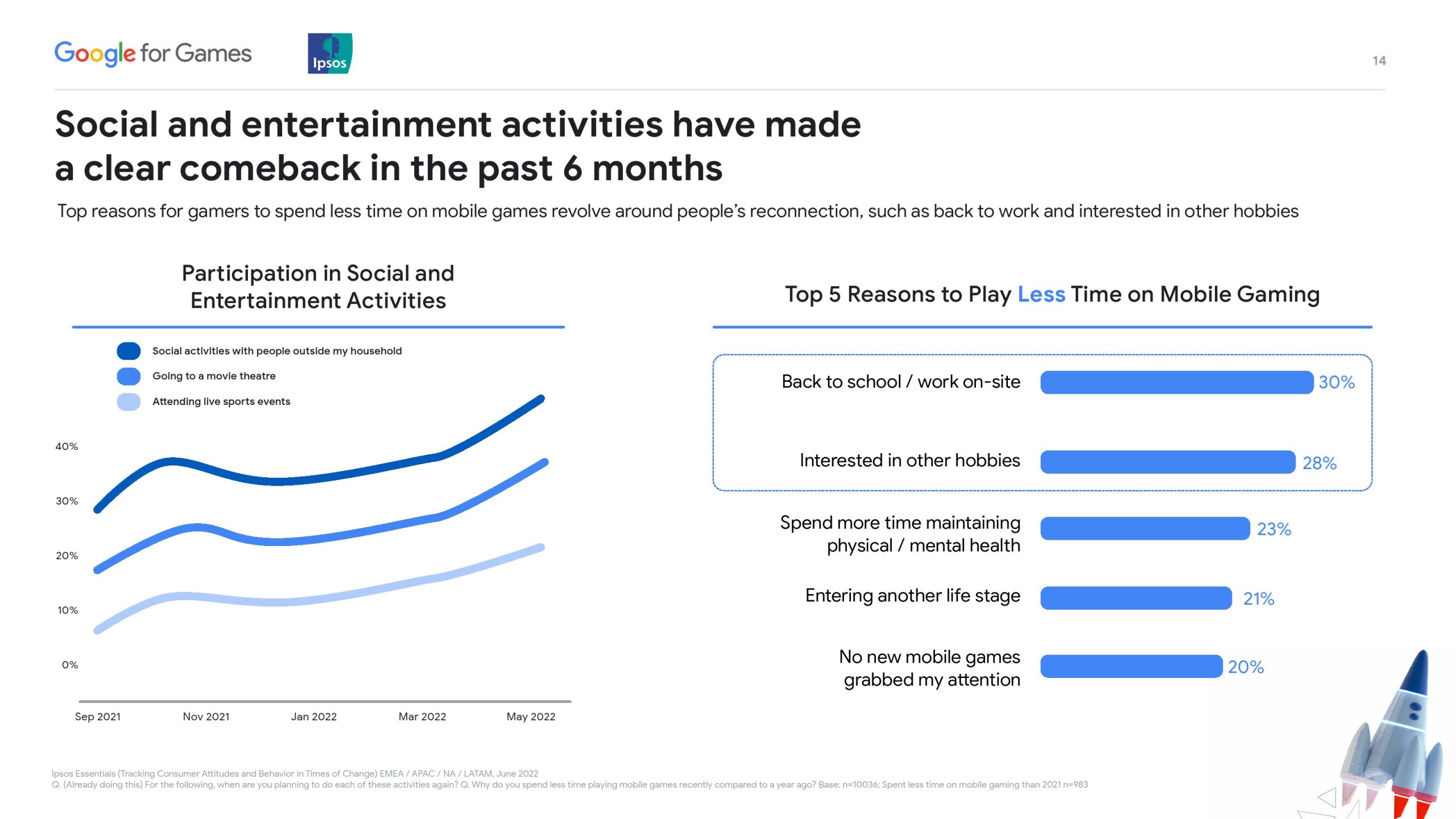 Google for Games

Ipsos

14

Social and entertainment activities have made a clear comeback in the past 6 months

Top reasons for gamers to spend less time on mobile games revolve around people's reconnection, such as back to work and interested in other hobbies

Participation in Social and Entertainment Activities

Social activities with people outside my household

Going to a movie theatre

Attending live sports events

40%

30%

20%

10%

0%

Sep 2021

Nov 2021

Jan 2022

Mar 2022

May 2022

Top 5 Reasons to Play Less Time on Mobile Gaming

Back to school / work on-site 30%

Interested in other hobbies 28%

Spend more time maintaining physical / mental health 23%

Entering another life stage 21%

No new mobile games grabbed my attention 20%

Ipsos Essentials (Tracking Consumer Attitudes and Behavior in Times of Change) EMEA / APAC / NA / LATAM, June 2022
Q. (Already doing this) For the following, when are you planning to do each of these activities again? Q. Why do you spend less time playing mobile games recently compared to a year ago? Base: n=10036; Spent less time on mobile gaming than 2021 n=983